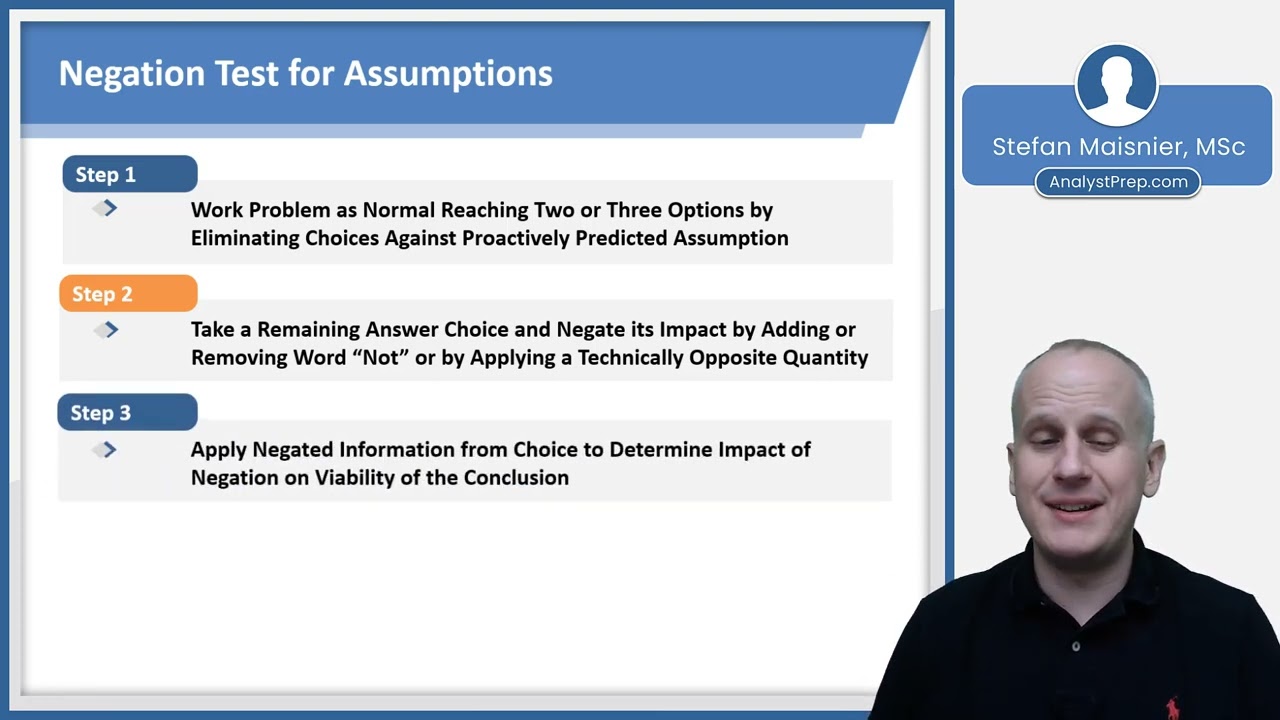 Negation Test for Assumptions

Step 1

Work Problem as Normal Reaching Two or Three Options by Eliminating Choices Against Proactively Predicted Assumption

Step 2

Take a Remaining Answer Choice and Negate its Impact by Adding or Removing Word “Not” or by Applying a Technically Opposite Quantity

Step 3

Apply Negated Information from Choice to Determine Impact of Negation on Viability of the Conclusion

Stefan Maisnier, MSc

AnalystPrep.com